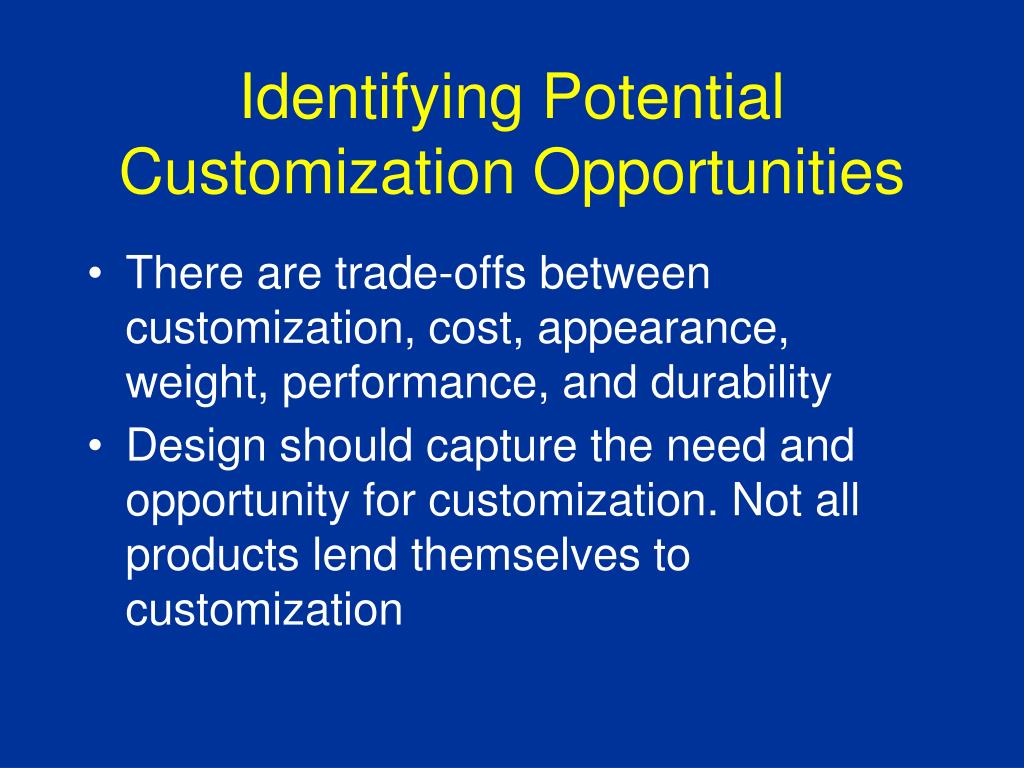 Identifying Potential Customization Opportunities

• There are trade-offs between customization, cost, appearance, weight, performance, and durability
• Design should capture the need and opportunity for customization. Not all products lend themselves to customization